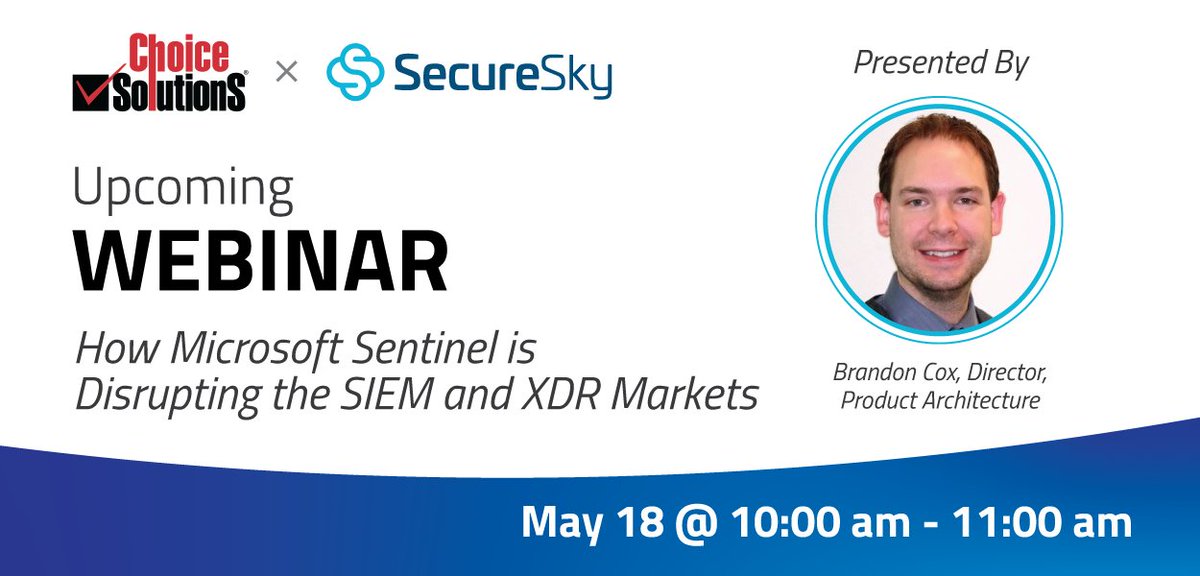 Choice SolutionS × SecureSky

Presented By

Upcoming
WEBINAR

How Microsoft Sentinel is Disrupting the SIEM and XDR Markets

Brandon Cox, Director, Product Architecture

May 18 @ 10:00 am - 11:00 am